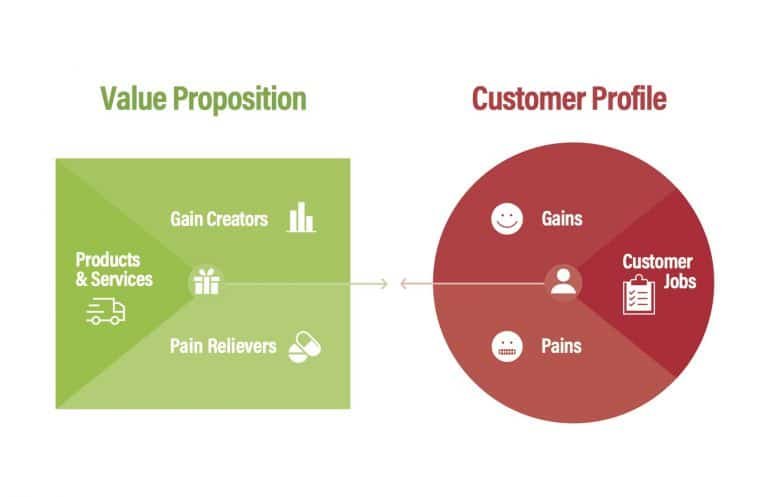 Value Proposition

Gain Creators

Products & Services

Pain Relievers

Customer Profile

Gains

Customer Jobs

Pains